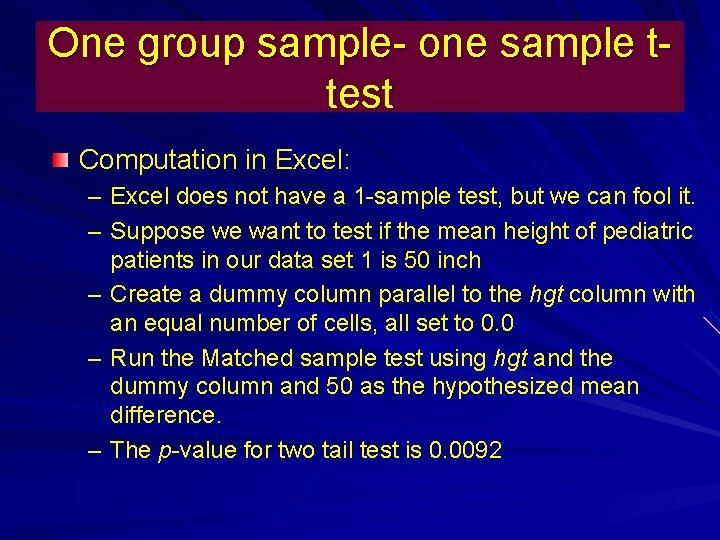 One group sample- one sample t-test

Computation in Excel:

– Excel does not have a 1-sample test, but we can fool it.

– Suppose we want to test if the mean height of pediatric patients in our data set 1 is 50 inch

– Create a dummy column parallel to the hgt column with an equal number of cells, all set to 0.0

– Run the Matched sample test using hgt and the dummy column and 50 as the hypothesized mean difference.

– The p-value for two tail test is 0.0092